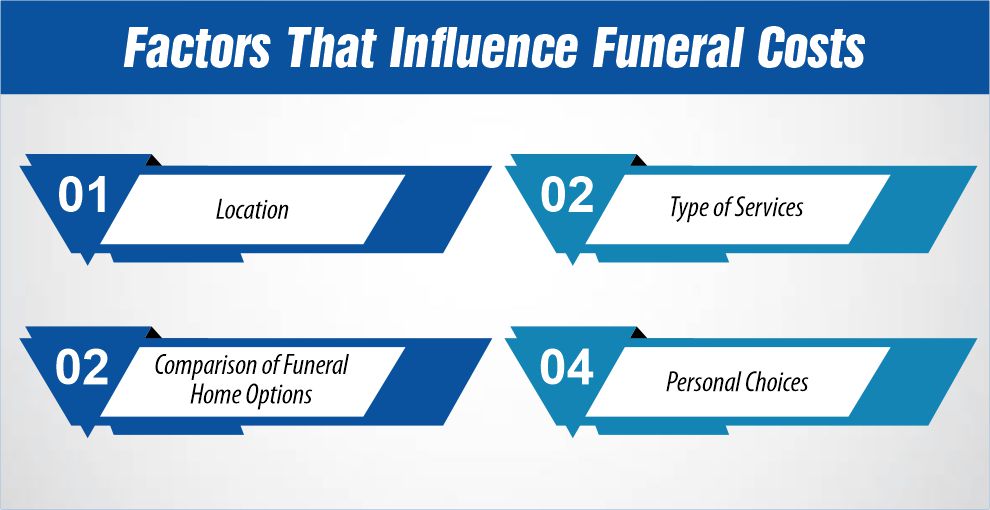 Factors That Influence Funeral Costs

01
Location

02
Type of Services

02
Comparison of Funeral Home Options

04
Personal Choices